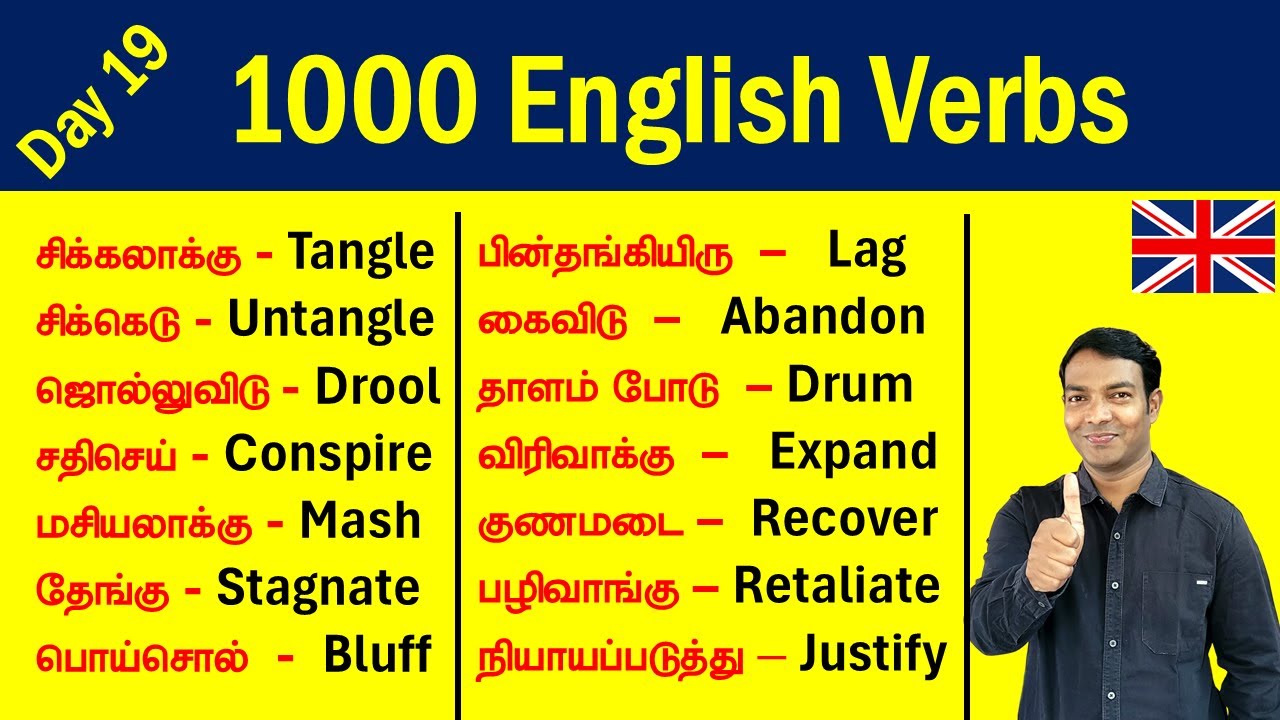 Day 19

1000 English Verbs

சிக்கலாக்கு - Tangle
சிக்கெடு - Untangle
ஜொல்லுவிடு - Drool
சதிசெய் - Conspire
மசியலாக்கு - Mash
தேங்கு - Stagnate
பொய்சொல் - Bluff

பின்தங்கியிரு – Lag
கைவிடு – Abandon
தாளம் போடு – Drum
விரிவாக்கு – Expand
குணமடை – Recover
பழிவாங்கு – Retaliate
நியாயப்படுத்து – Justify